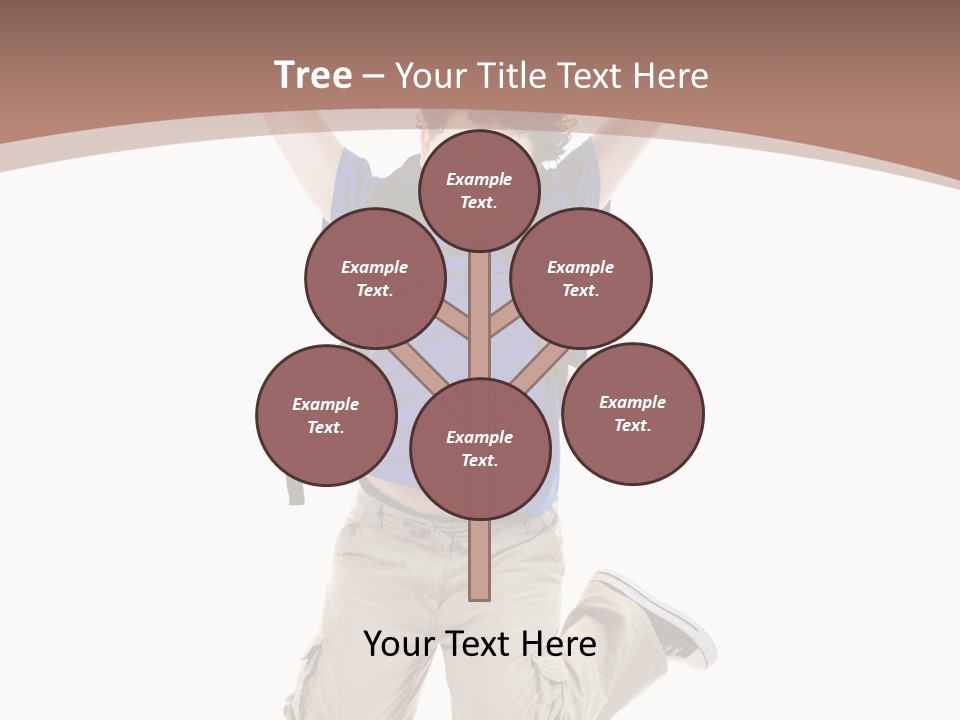 Tree – Your Title Text Here

Example Text.

Example Text.

Example Text.

Example Text.

Example Text.

Example Text.

Your Text Here